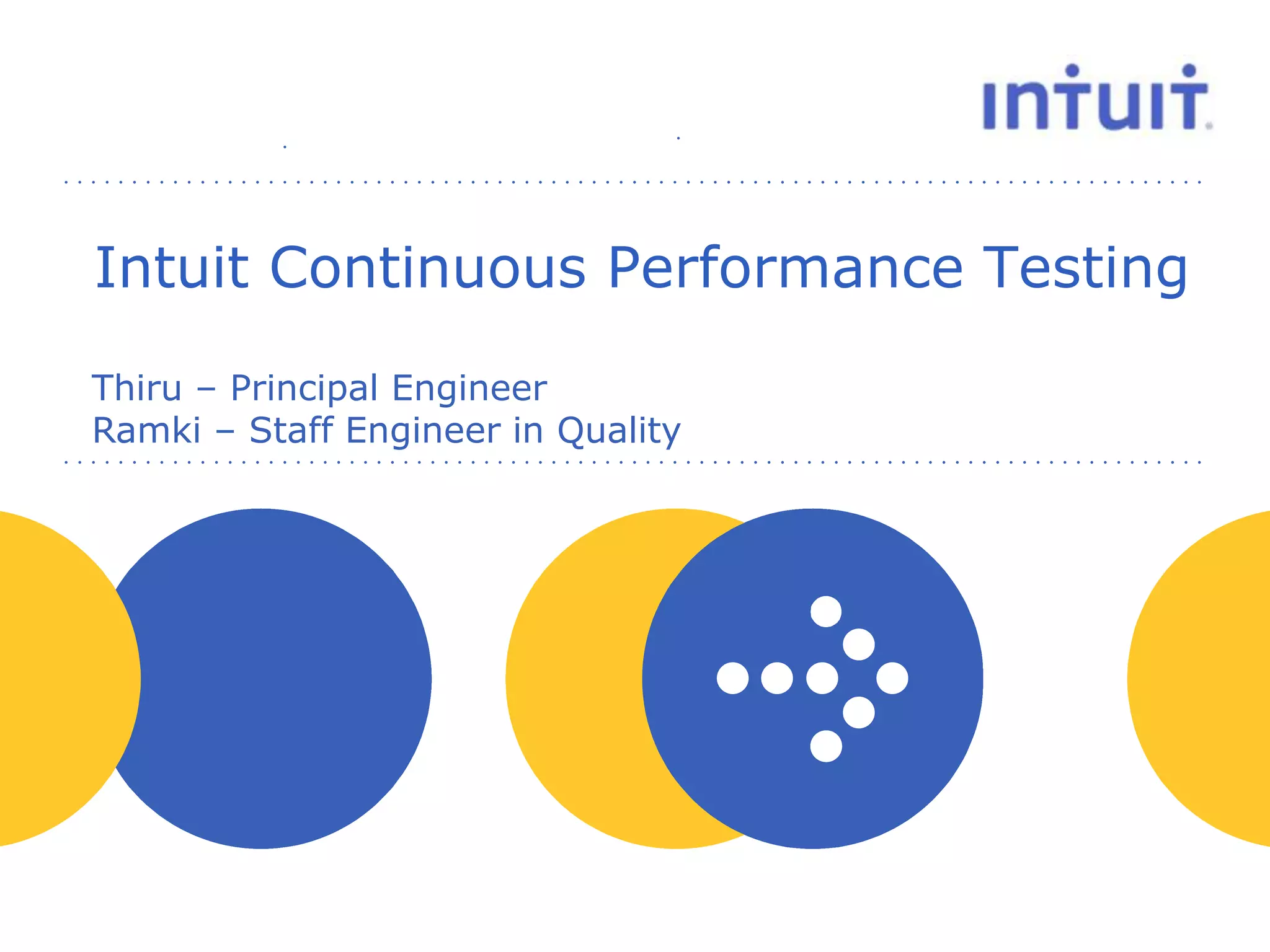 intuit

Intuit Continuous Performance Testing

Thiru – Principal Engineer
Ramki – Staff Engineer in Quality